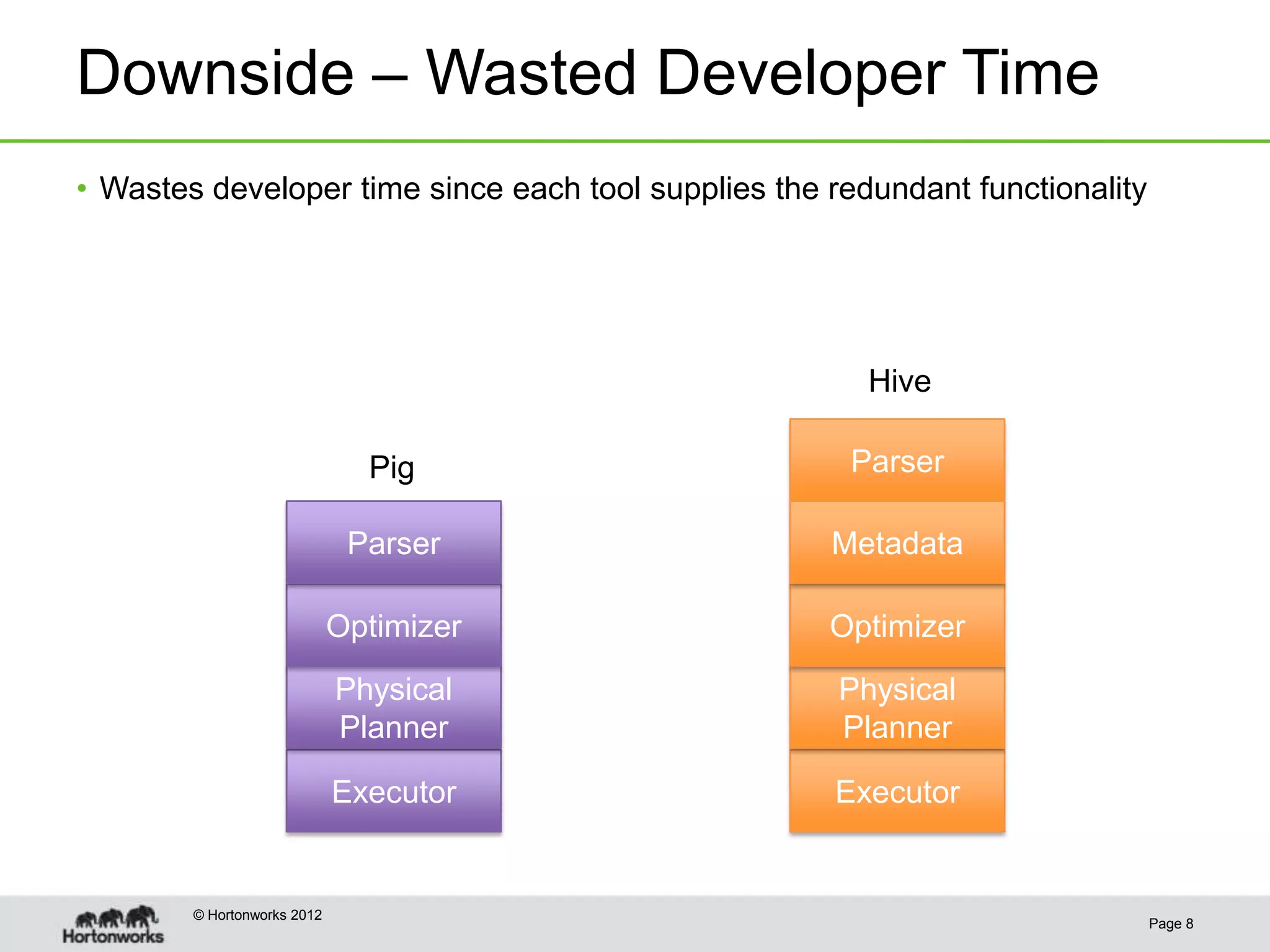 Downside – Wasted Developer Time

• Wastes developer time since each tool supplies the redundant functionality

Pig

Parser

Optimizer

Physical Planner

Executor

Hive

Parser

Metadata

Optimizer

Physical Planner

Executor

Hortonworks

© Hortonworks 2012

Page 8